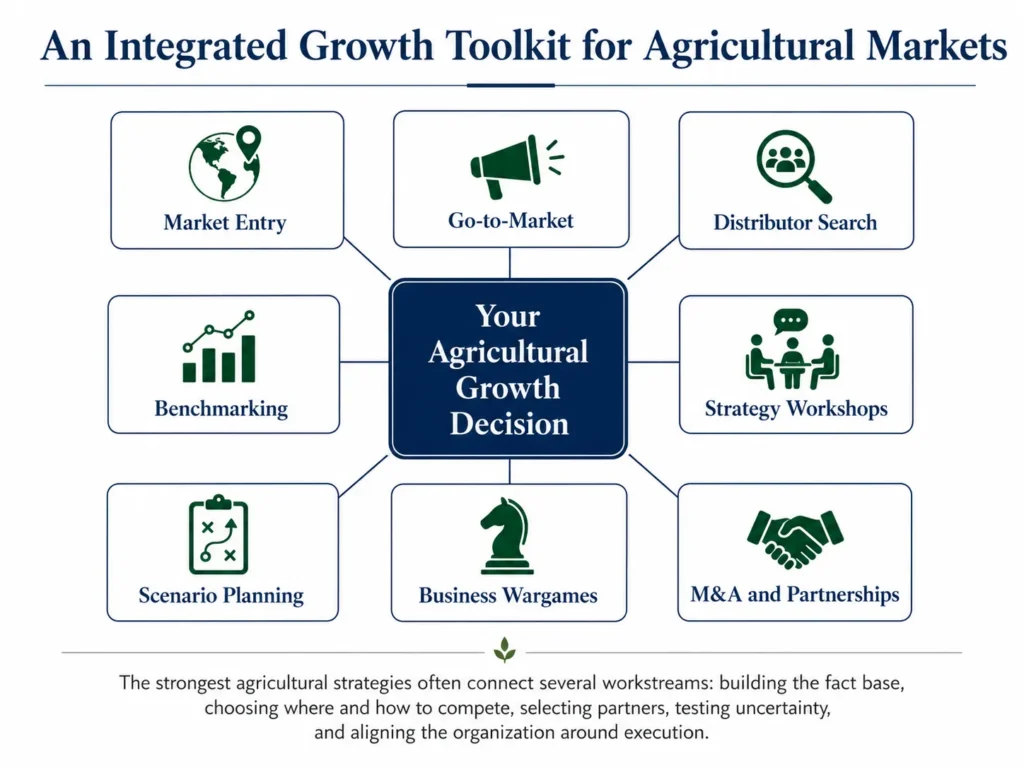 An Integrated Growth Toolkit for Agricultural Markets

Market Entry

Go-to-Market

Distributor Search

Benchmarking

Your Agricultural Growth Decision

Strategy Workshops

Scenario Planning

Business Wargames

M&A and Partnerships

The strongest agricultural strategies often connect several workstreams: building the fact base, choosing where and how to compete, selecting partners, testing uncertainty, and aligning the organization around execution.